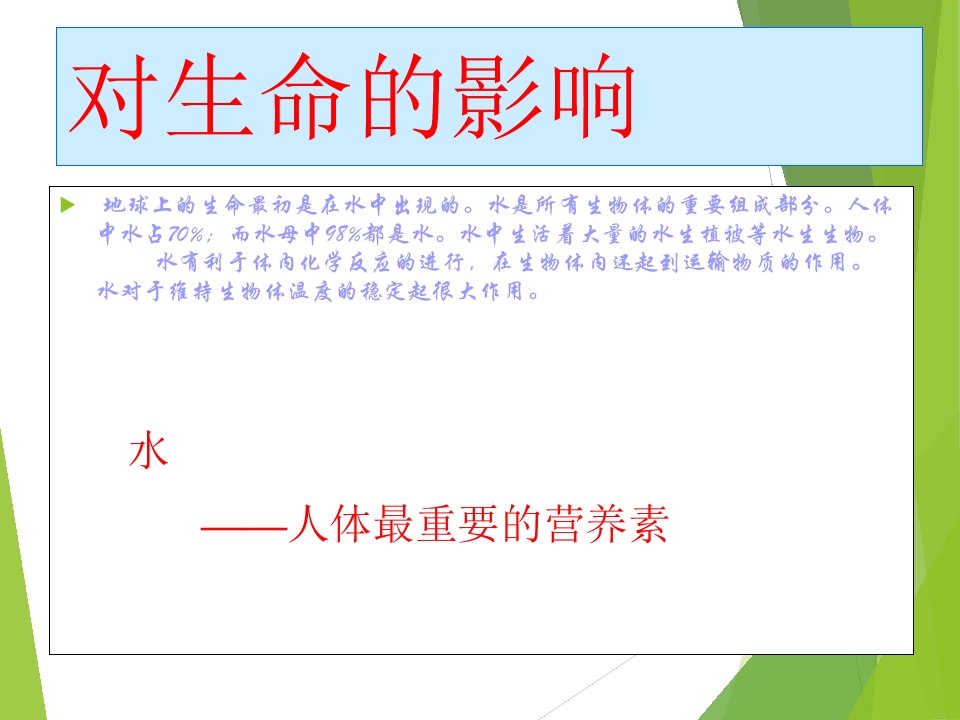 对生命的影响

地球上的生命最初是在水中出现的。水是所有生物体的重要组成部分。人体中水占70%；而水母中98%都是水。水中生活着大量的水生植被等水生生物。

水有利于体内化学反应的进行，在生物体内还起到运输物质的作用。水对于维持生物体温度的稳定起很大作用。

水

——人体最重要的营养素